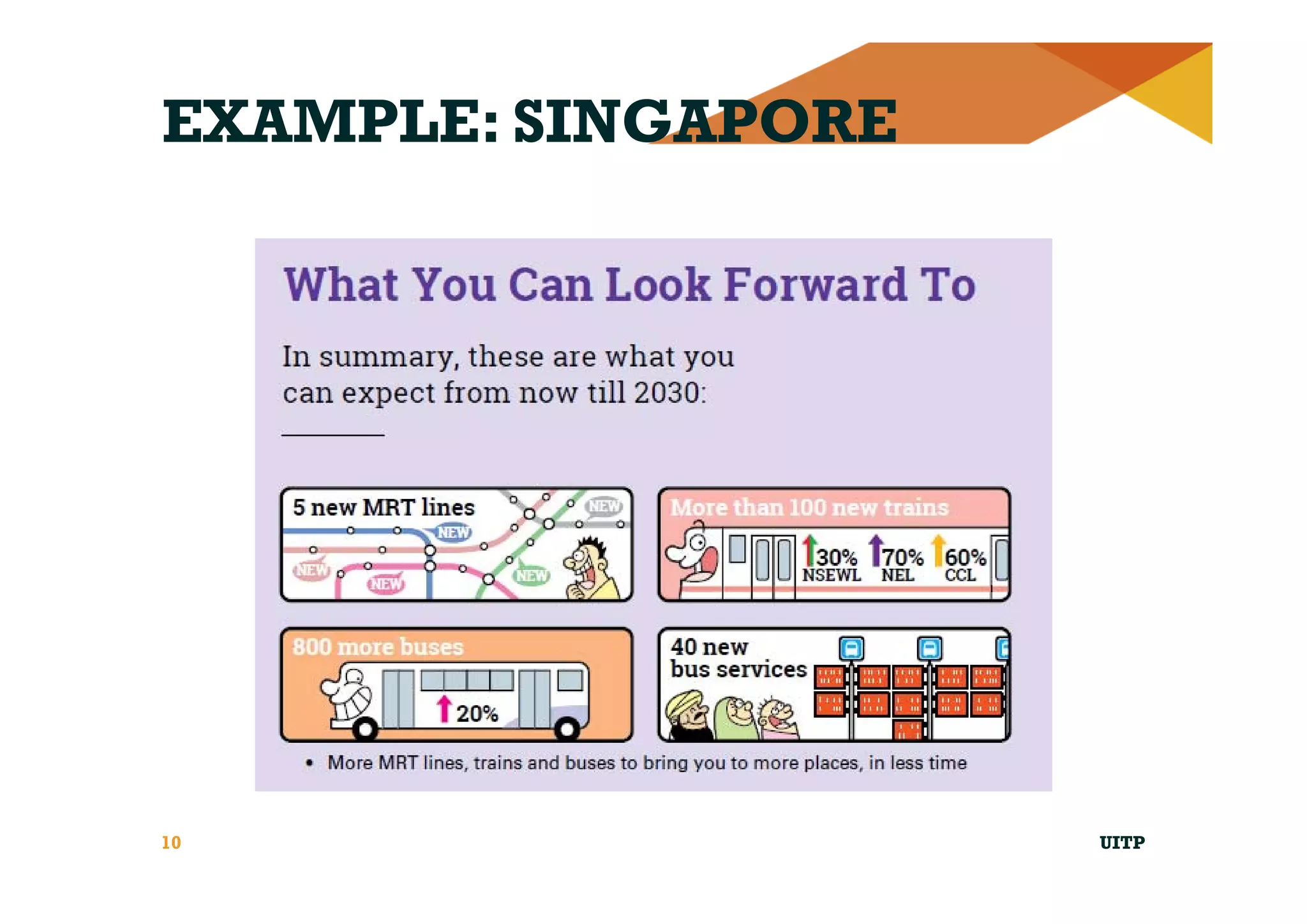 EXAMPLE: SINGAPORE

What You Can Look Forward To

In summary, these are what you can expect from now till 2030:

5 new MRT lines

NEW

NEW

NEW

NEW

NEW

More than 100 new trains

30% NSEWL

70% NEL

60% CCL

800 more buses

20%

40 new bus services

• More MRT lines, trains and buses to bring you to more places, in less time

10

UITP